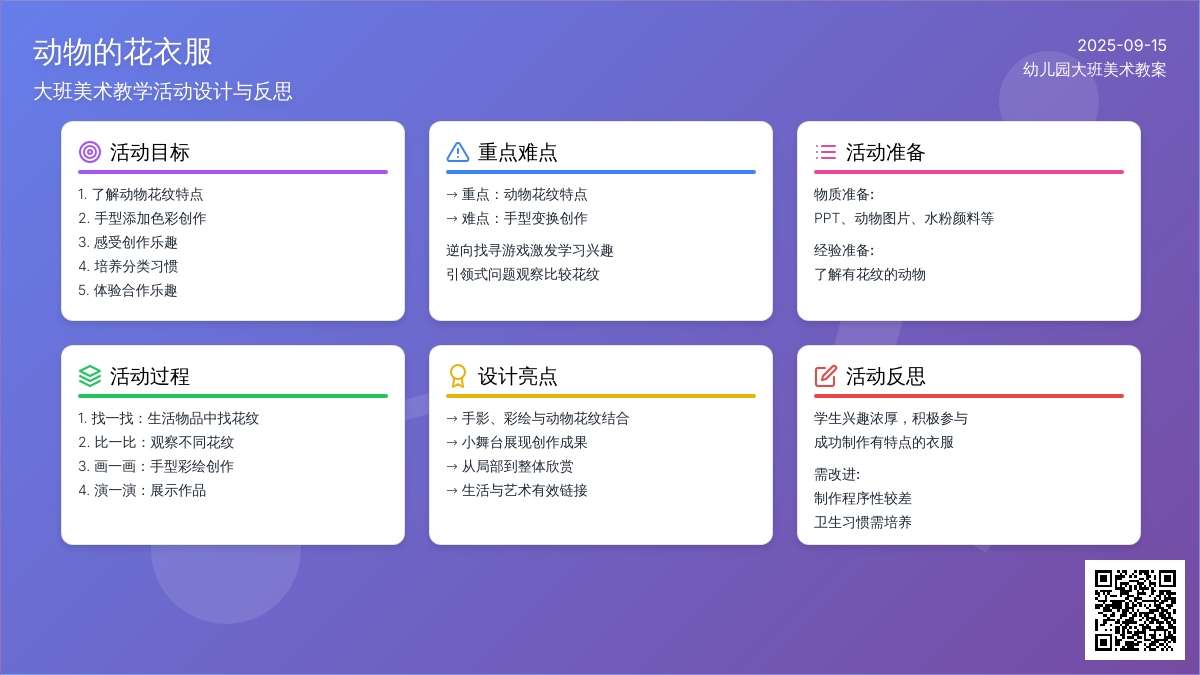 动物的花衣服
大班美术教学活动设计与反思

2025-09-15
幼儿园大班美术教案

活动目标
1. 了解动物花纹特点
2. 手型添加色彩创作
3. 感受创作乐趣
4. 培养分类习惯
5. 体验合作乐趣

重点难点
→ 重点：动物花纹特点
→ 难点：手型变换创作
逆向找寻游戏激发学习兴趣
引领式问题观察比较花纹

活动准备
物质准备:
PPT、动物图片、水粉颜料等
经验准备:
了解有花纹的动物

活动过程
1. 找一找：生活物品中找花纹
2. 比一比：观察不同花纹
3. 画一画：手型彩绘创作
4. 演一演：展示作品

设计亮点
→ 手影、彩绘与动物花纹结合
→ 小舞台展现创作成果
→ 从局部到整体欣赏
→ 生活与艺术有效链接

活动反思
学生兴趣浓厚，积极参与
成功制作有特点的衣服
需改进:
制作程序性较差
卫生习惯需培养